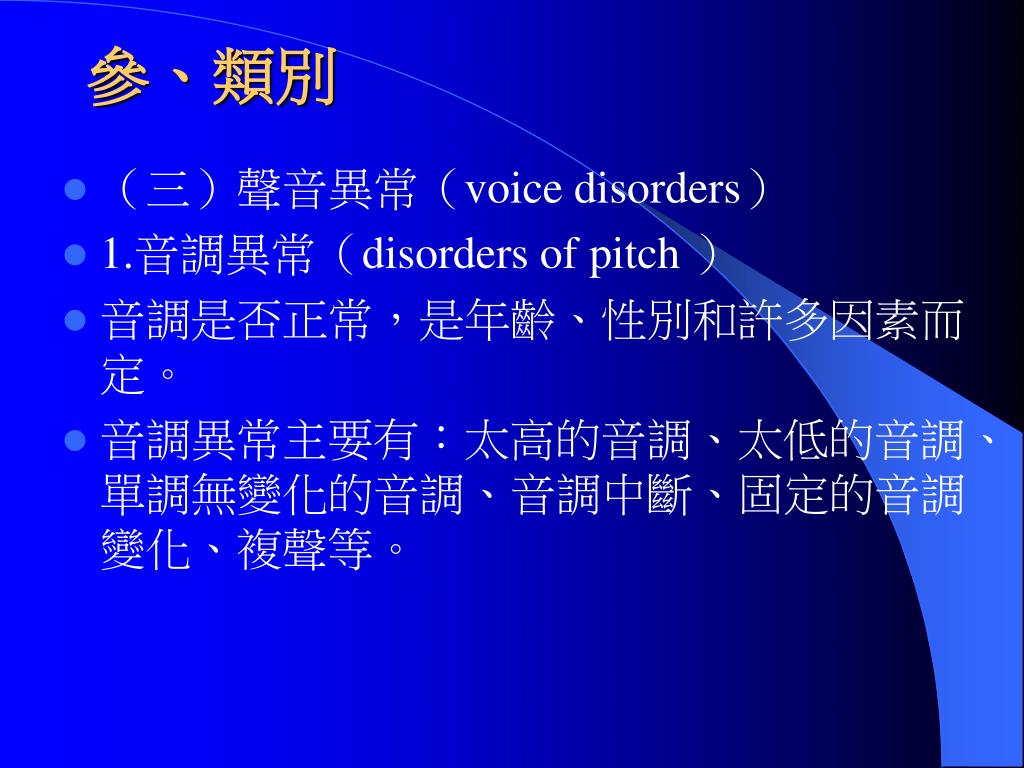 參、類別

（三）聲音異常（voice disorders）

1.音調異常（disorders of pitch ）

音調是否正常，是年齡、性別和許多因素而定。

音調異常主要有：太高的音調、太低的音調、單調無變化的音調、音調中斷、固定的音調變化、複聲等。